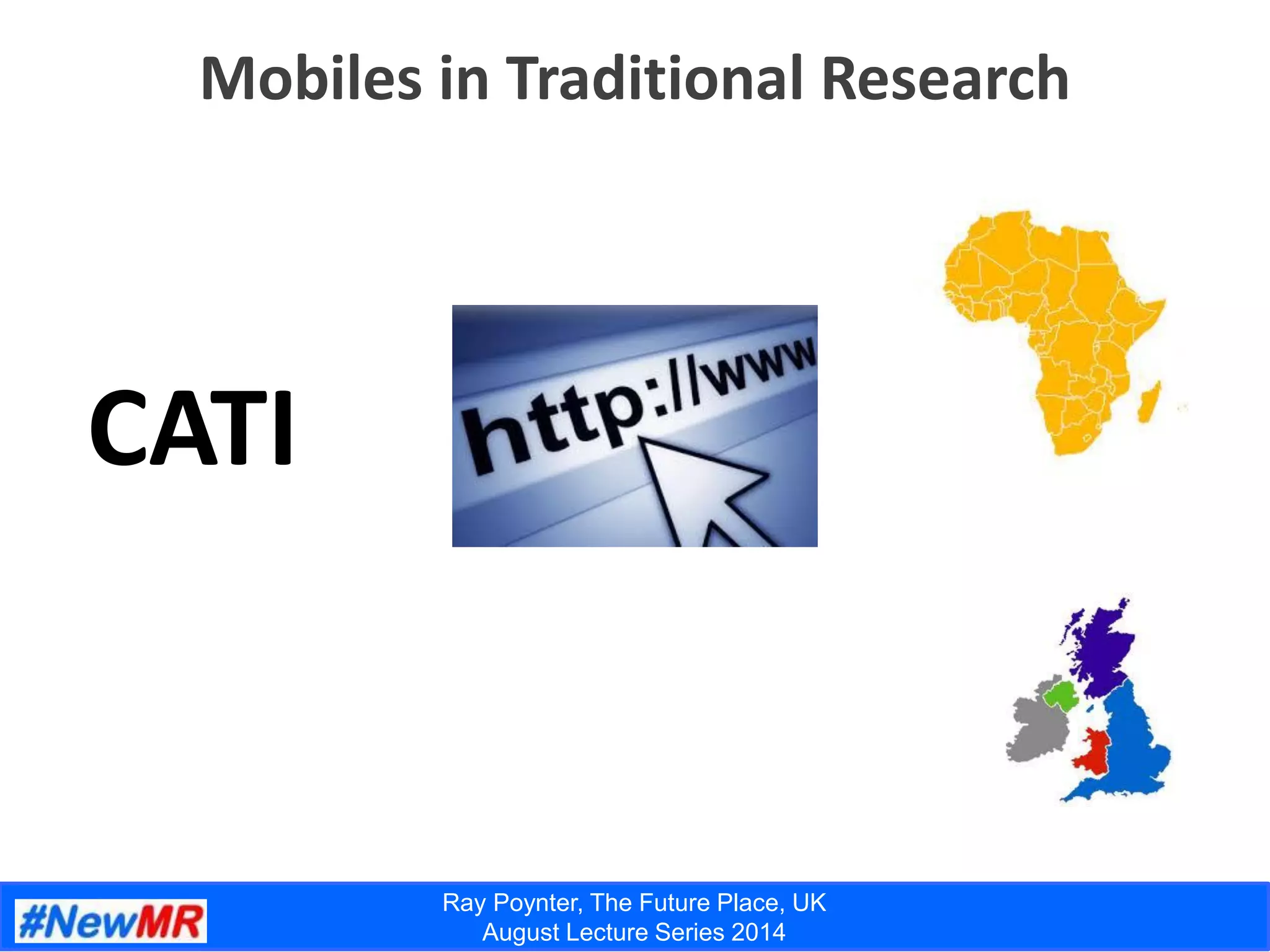 Mobiles in Traditional Research

CATI

http://www

#NewMR

Ray Poynter, The Future Place, UK
August Lecture Series 2014